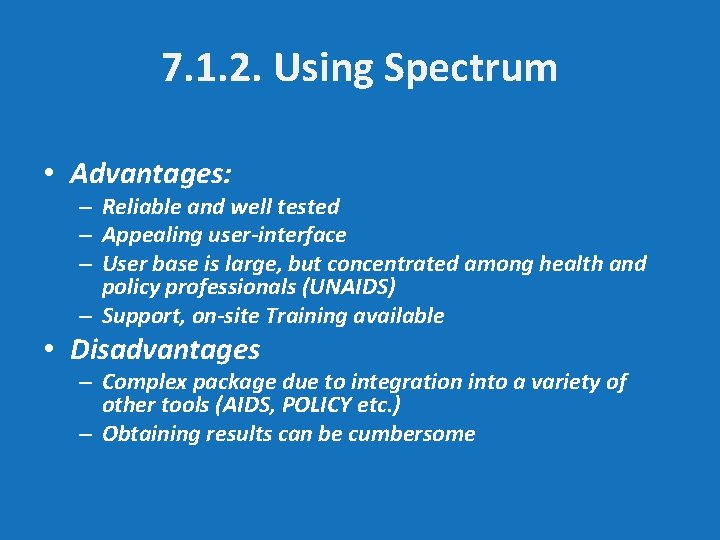 7.1.2. Using Spectrum

• Advantages:
– Reliable and well tested
– Appealing user-interface
– User base is large, but concentrated among health and policy professionals (UNAIDS)
– Support, on-site Training available

• Disadvantages
– Complex package due to integration into a variety of other tools (AIDS, POLICY etc.)
– Obtaining results can be cumbersome